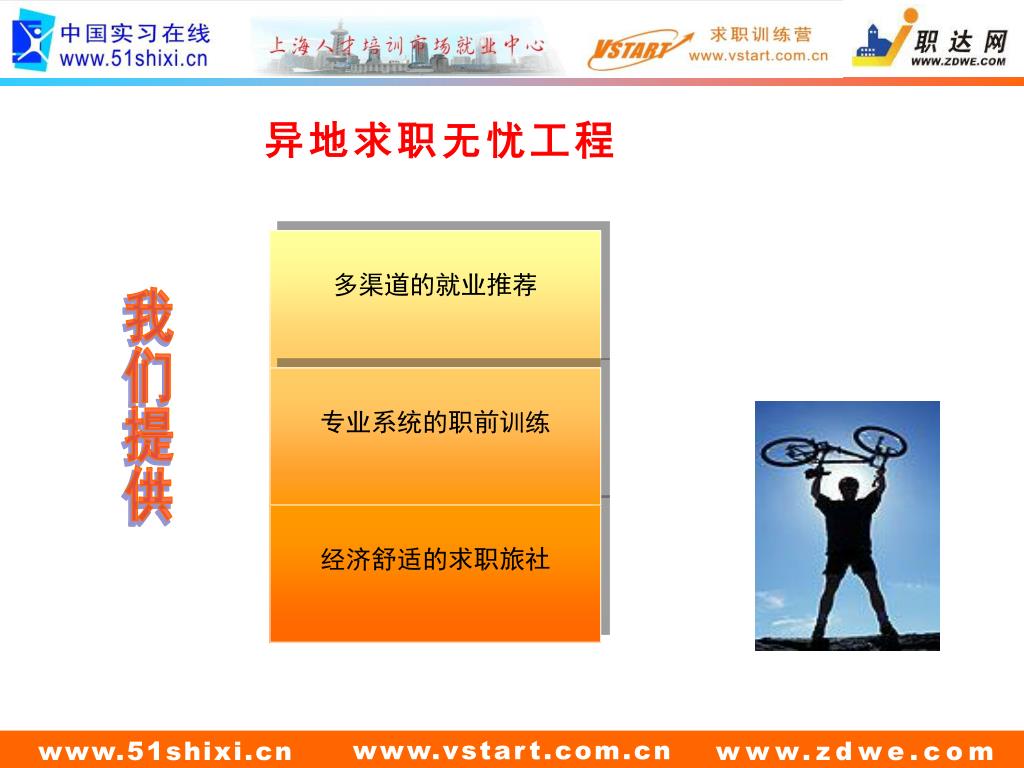 中国实习在线
www.51shixi.cn

上海人才培训市场就业中心

VSTART 求职训练营
www.vstart.com.cn

职达网
WWW.ZDWE.COM

异地求职无忧工程

我们提供

多渠道的就业推荐

专业系统的职前训练

经济舒适的求职旅社

www.51shixi.cn www.vstart.com.cn www.zdwe.com